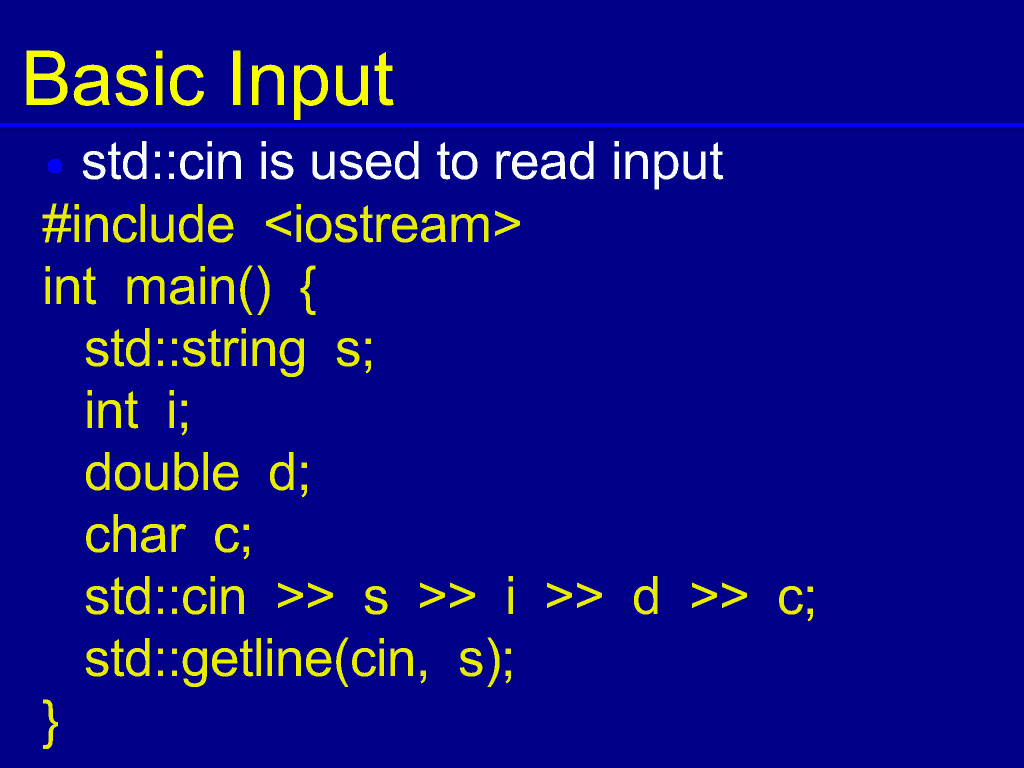 Basic Input

• std::cin is used to read input

#include <iostream>
int main() {
  std::string s;
  int i;
  double d;
  char c;
  std::cin >> s >> i >> d >> c;
  std::getline(cin, s);
}